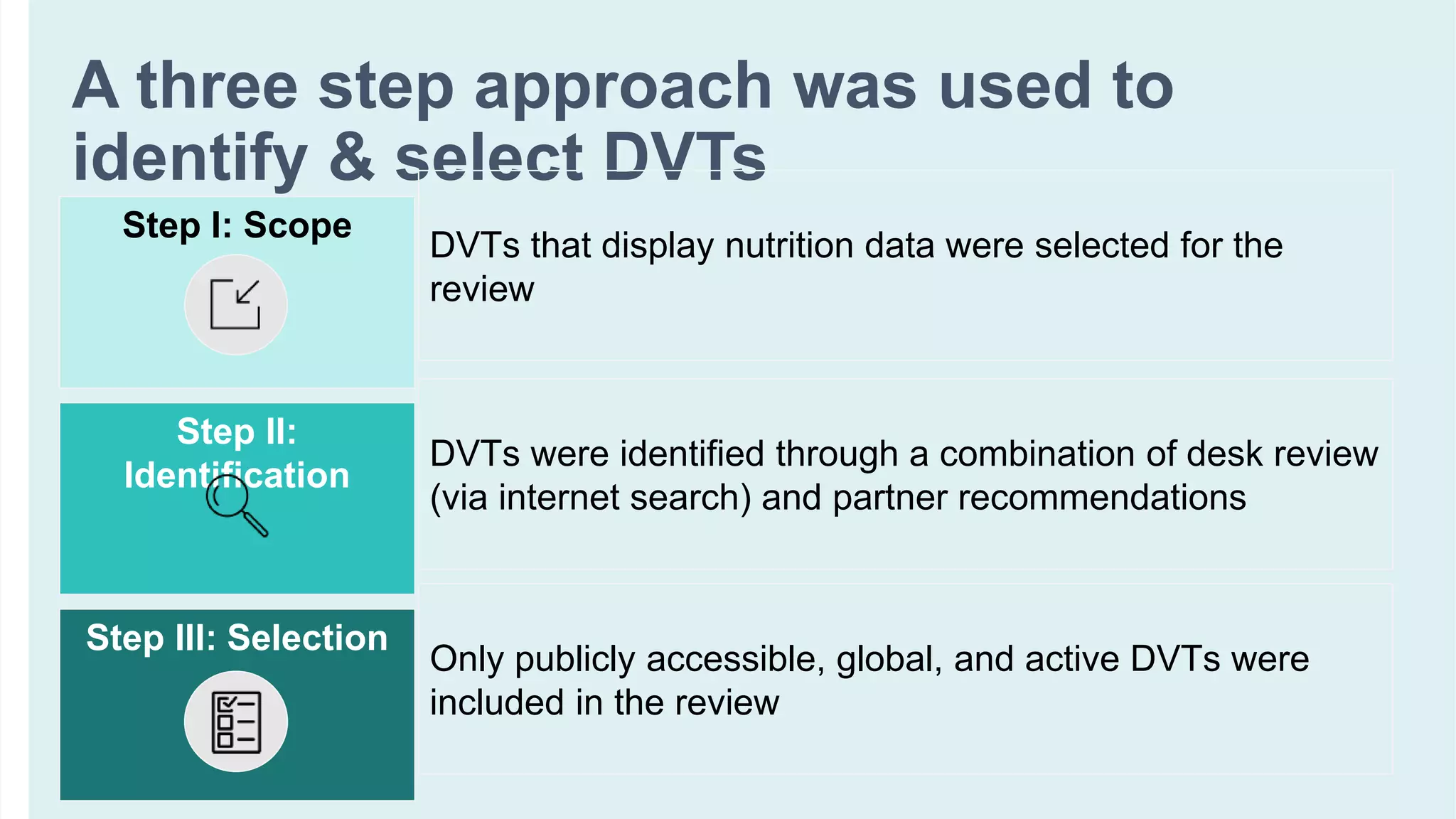 A three step approach was used to identify & select DVTs

Step I: Scope

DVTs that display nutrition data were selected for the review

Step II: Identification

DVTs were identified through a combination of desk review (via internet search) and partner recommendations

Step III: Selection

Only publicly accessible, global, and active DVTs were included in the review